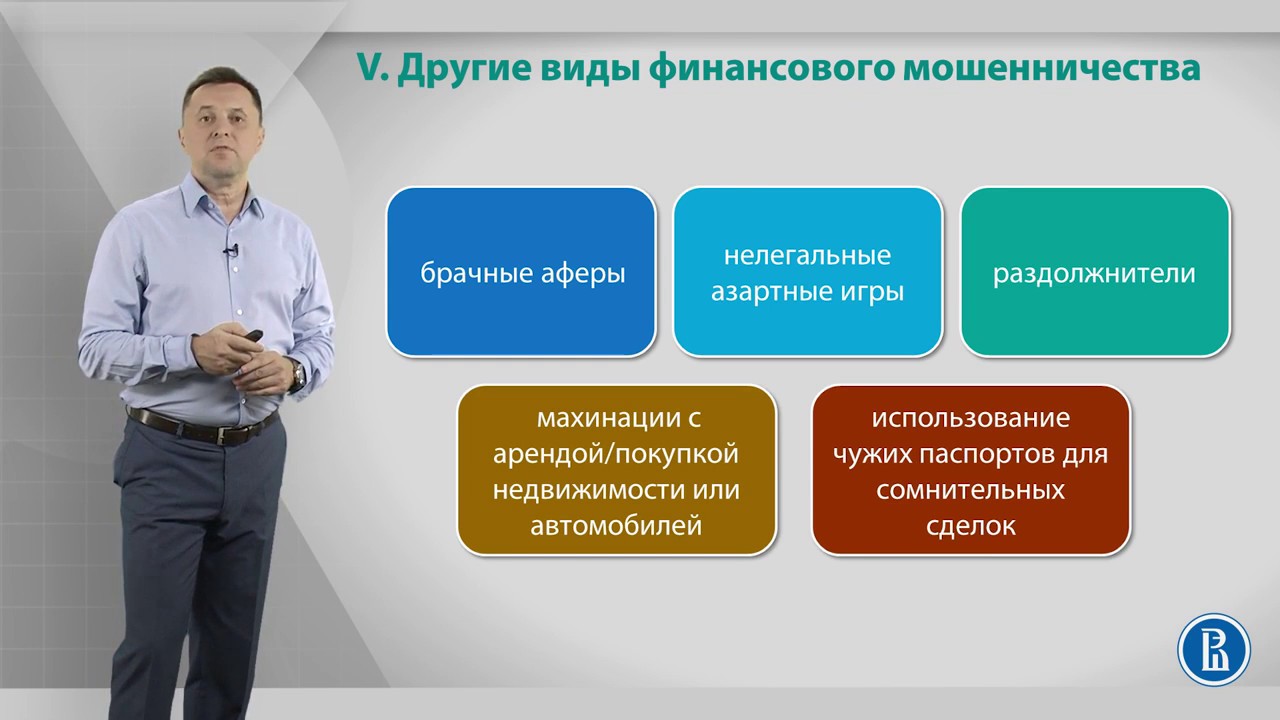 V. Другие виды финансового мошенничества

брачные аферы

нелегальные азартные игры

раздолжнители

махинации с арендой/покупкой недвижимости или автомобилей

использование чужих паспортов для сомнительных сделок